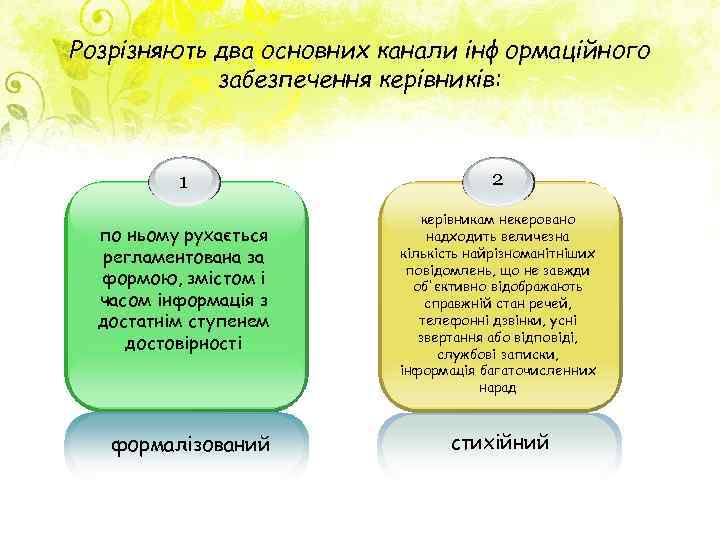 Розрізняють два основних канали інф ормаційного забезпечення керівників:

1

по ньому рухається регламентована за формою, змістом і часом інформація з достатнім ступенем достовірності

формалізований

2

керівникам некеровано надходить величезна кількість найрізноманітніших повідомлень, що не завжди об'єктивно відображають справжній стан речей, телефонні дзвінки, усні звертання або відповіді, службові записки, інформація багаточисленних нарад

стихійний